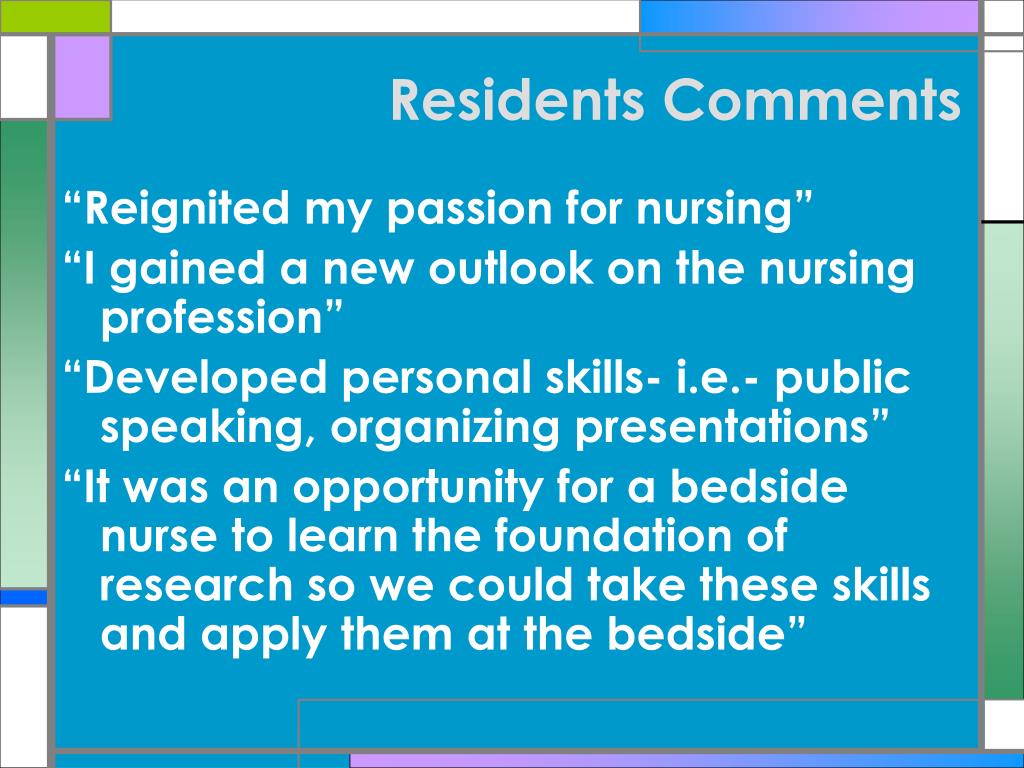 Residents Comments

“Reignited my passion for nursing”

“I gained a new outlook on the nursing profession”

“Developed personal skills- i.e.- public speaking, organizing presentations”

“It was an opportunity for a bedside nurse to learn the foundation of research so we could take these skills and apply them at the bedside”